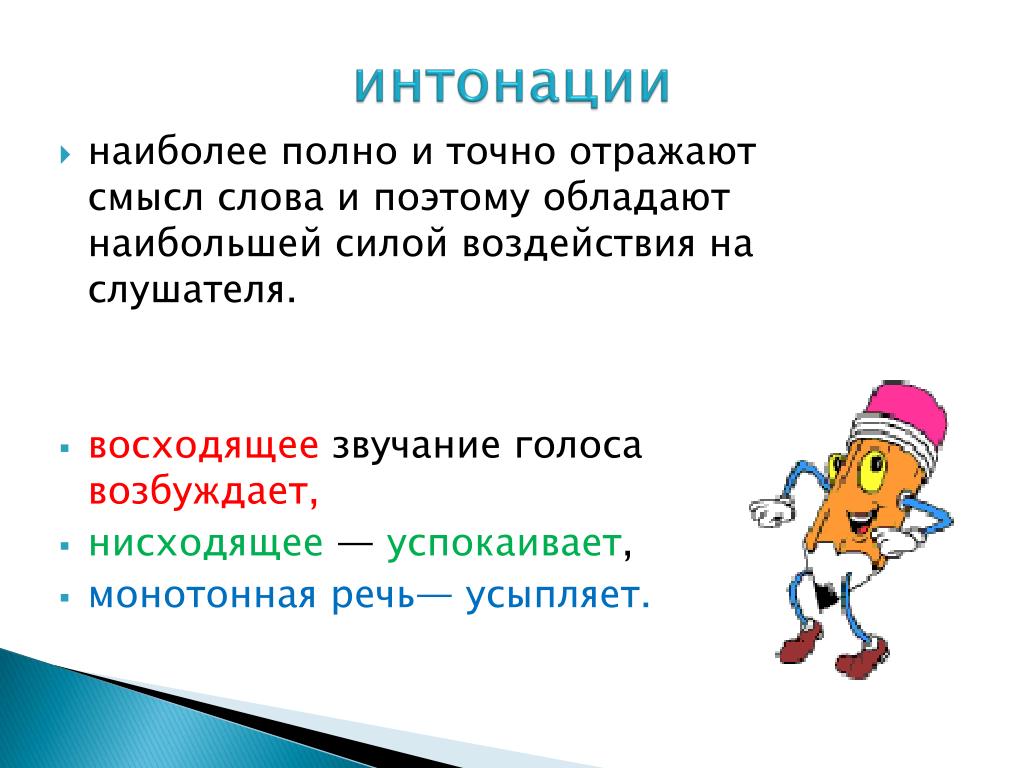 интонации

наиболее полно и точно отражают смысл слова и поэтому обладают наибольшей силой воздействия на слушателя.

восходящее звучание голоса возбуждает,

нисходящее — успокаивает,

монотонная речь— усыпляет.